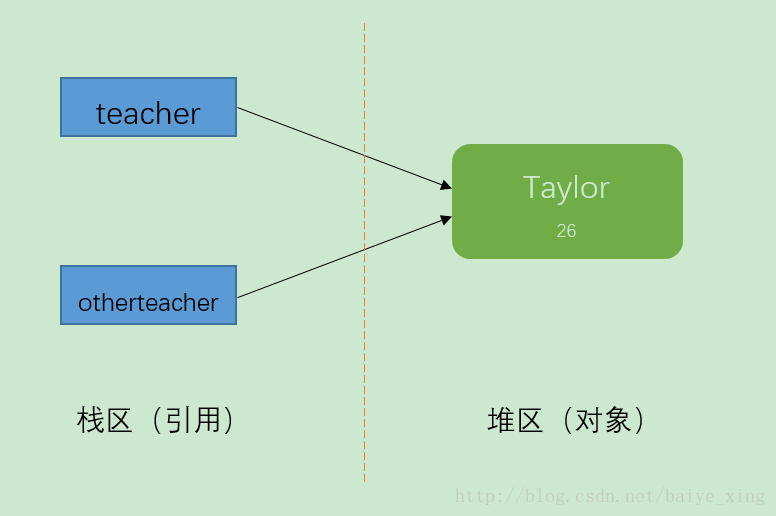 teacher

otherteacher

Taylor

26

栈区（引用）

堆区（对象）

http://blog.csdn.net/baiye_xing